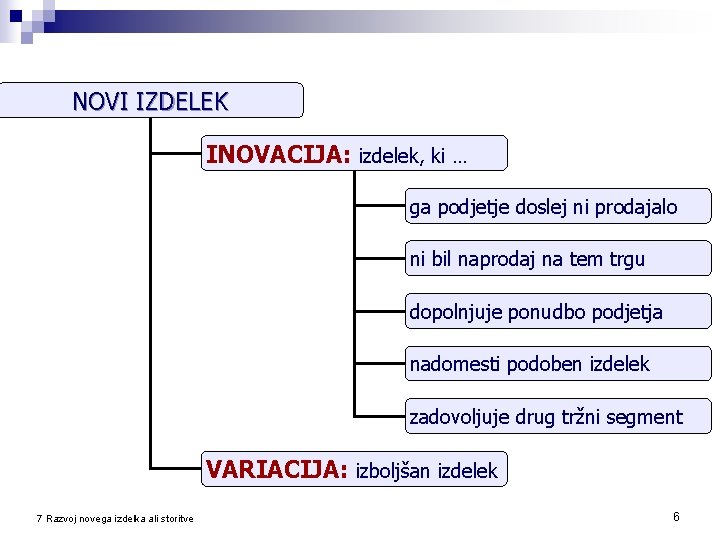 NOVI IZDELEK

INOVACIJA: izdelek, ki …

ga podjetje doslej ni prodajalo

ni bil naprodaj na tem trgu

dopolnjuje ponudbo podjetja

nadomesti podoben izdelek

zadovoljuje drug tržni segment

VARIACIJA: izboljšan izdelek

7 Razvoj novega izdelka ali storitve

6